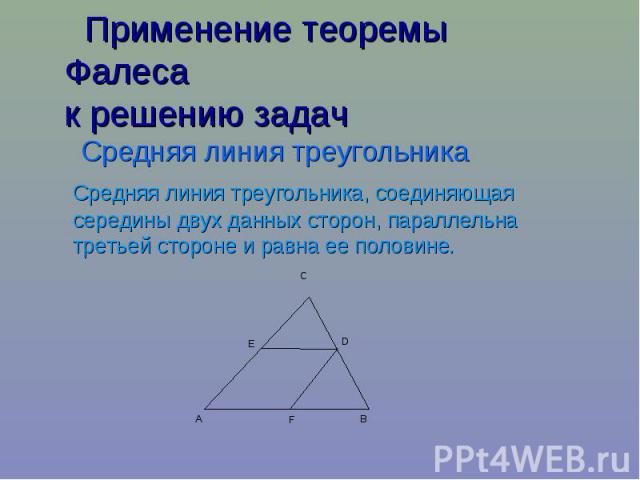 Применение теоремы Фалеса
к решению задач

Средняя линия треугольника

Средняя линия треугольника, соединяющая середины двух данных сторон, параллельна третьей стороне и равна ее половине.

C
E
D
A
F
B

PPt4WEB.ru